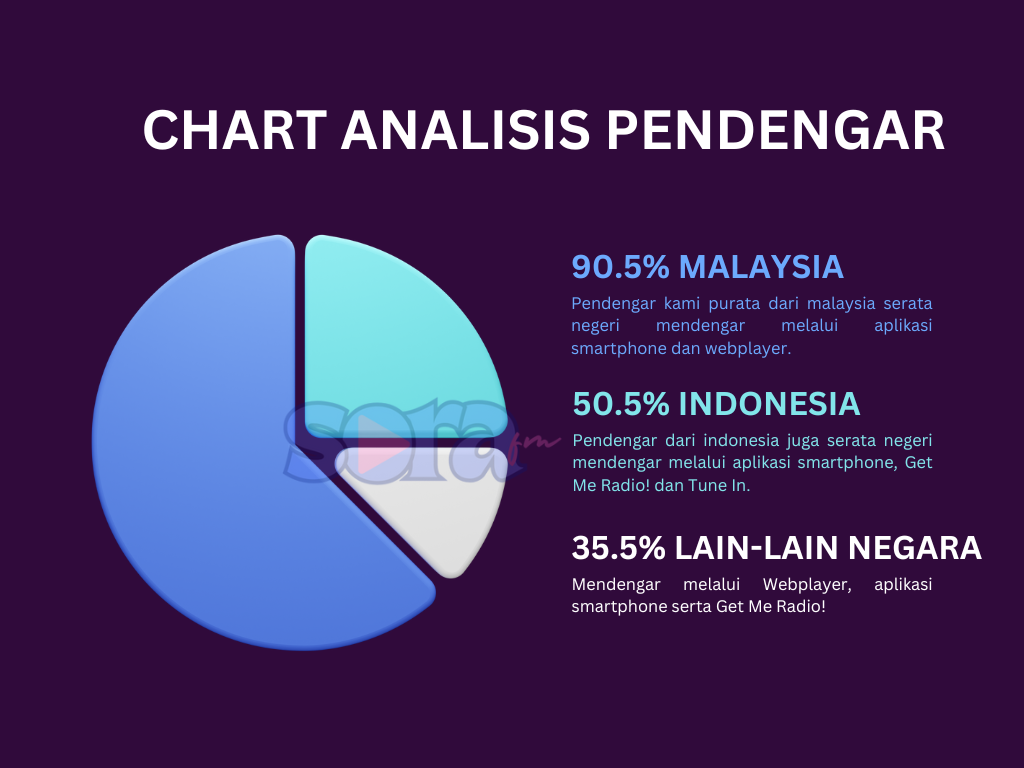 CHART ANALISIS PENDENGAR

sora fm

90.5% MALAYSIA

Pendengar kami purata dari malaysia serata negeri mendengar melalui aplikasi smartphone dan webplayer.

50.5% INDONESIA

Pendengar dari indonesia juga serata negeri mendengar melalui aplikasi smartphone, Get Me Radio! dan Tune In.

35.5% LAIN-LAIN NEGARA

Mendengar melalui Webplayer, aplikasi smartphone serta Get Me Radio!